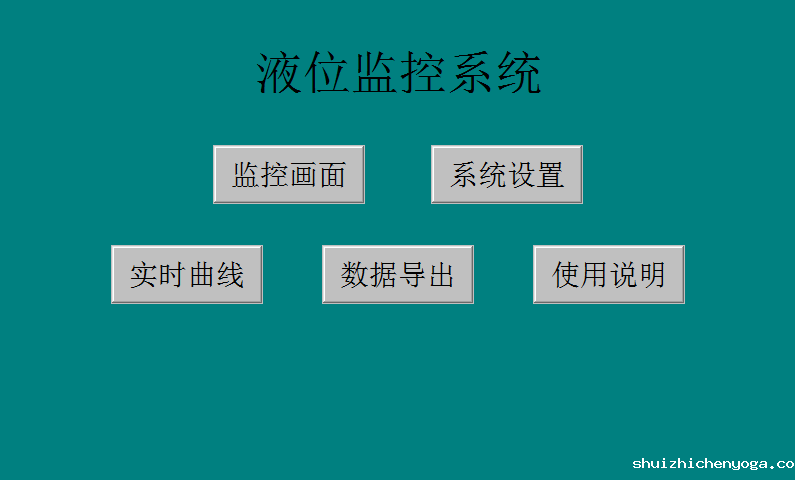 液位监控系统

监控画面

系统设置

实时曲线

数据导出

使用说明

shuizhichenyoga.co